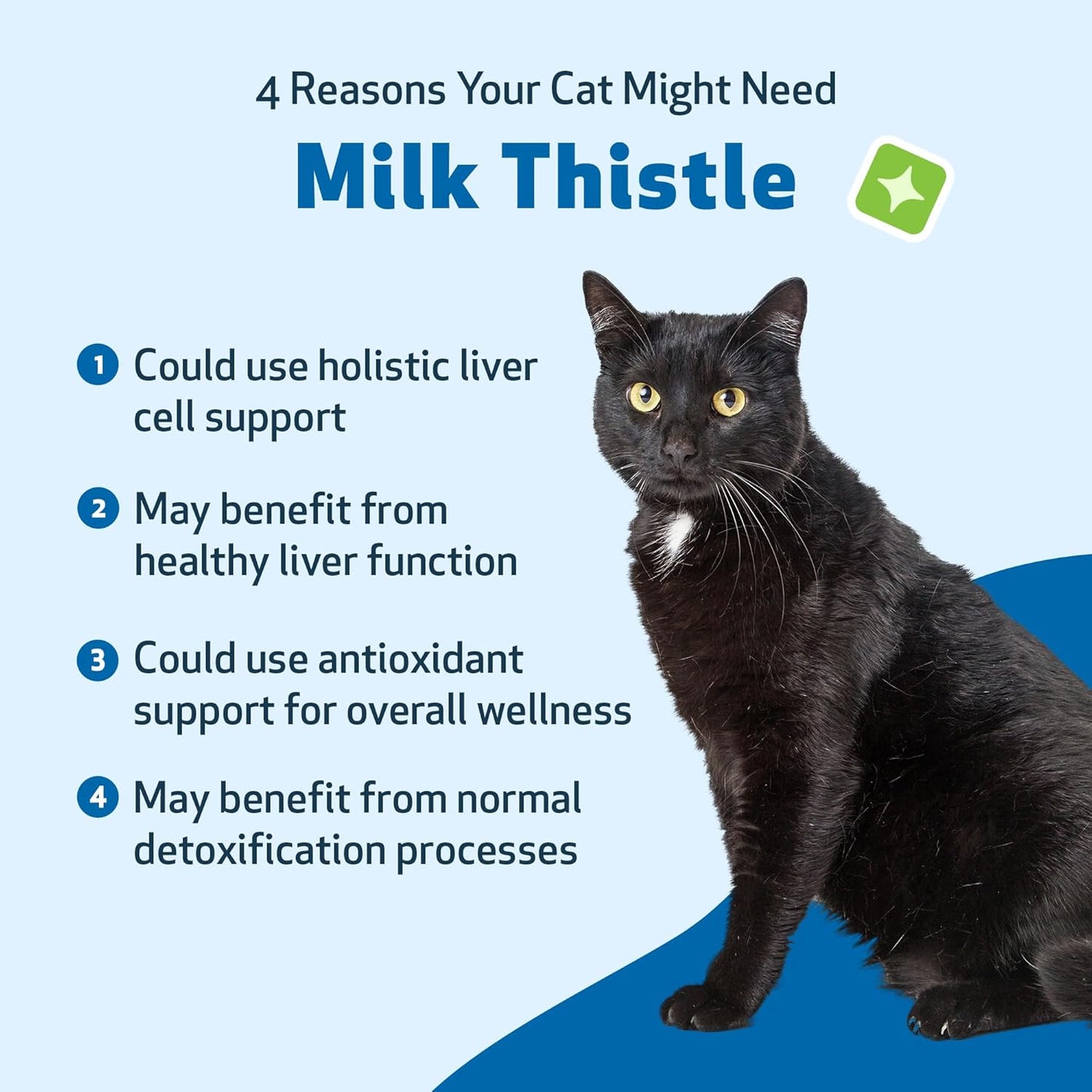 4 Reasons Your Cat Might Need

Milk Thistle

1 Could use holistic liver cell support

2 May benefit from healthy liver function

3 Could use antioxidant support for overall wellness

4 May benefit from normal detoxification processes